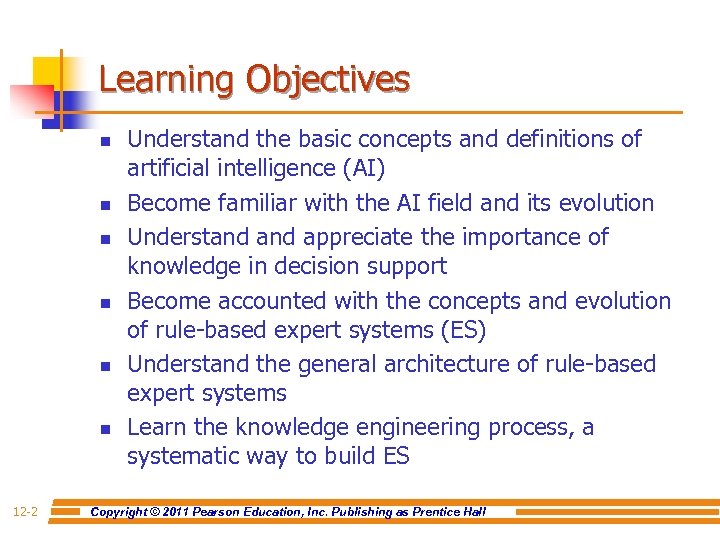 Learning Objectives

- Understand the basic concepts and definitions of artificial intelligence (AI)
- Become familiar with the AI field and its evolution
- Understand and appreciate the importance of knowledge in decision support
- Become accounted with the concepts and evolution of rule-based expert systems (ES)
- Understand the general architecture of rule-based expert systems
- Learn the knowledge engineering process, a systematic way to build ES

12-2 Copyright © 2011 Pearson Education, Inc. Publishing as Prentice Hall